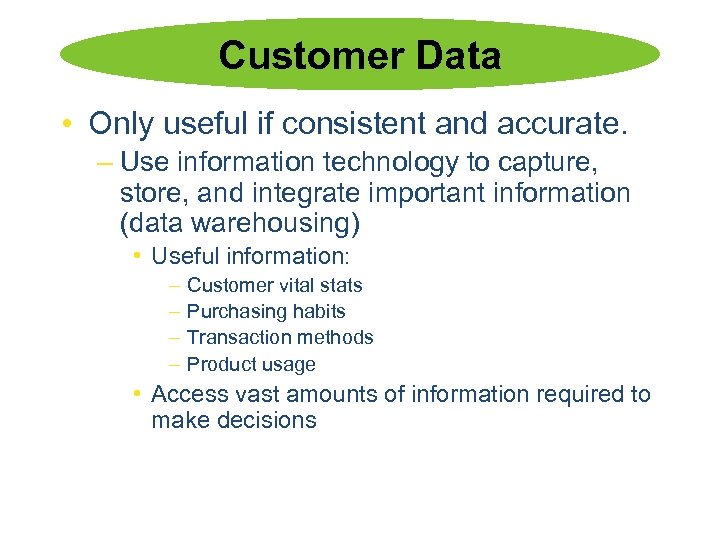 Customer Data

• Only useful if consistent and accurate.

– Use information technology to capture, store, and integrate important information (data warehousing)

• Useful information:

– Customer vital stats
– Purchasing habits
– Transaction methods
– Product usage

• Access vast amounts of information required to make decisions